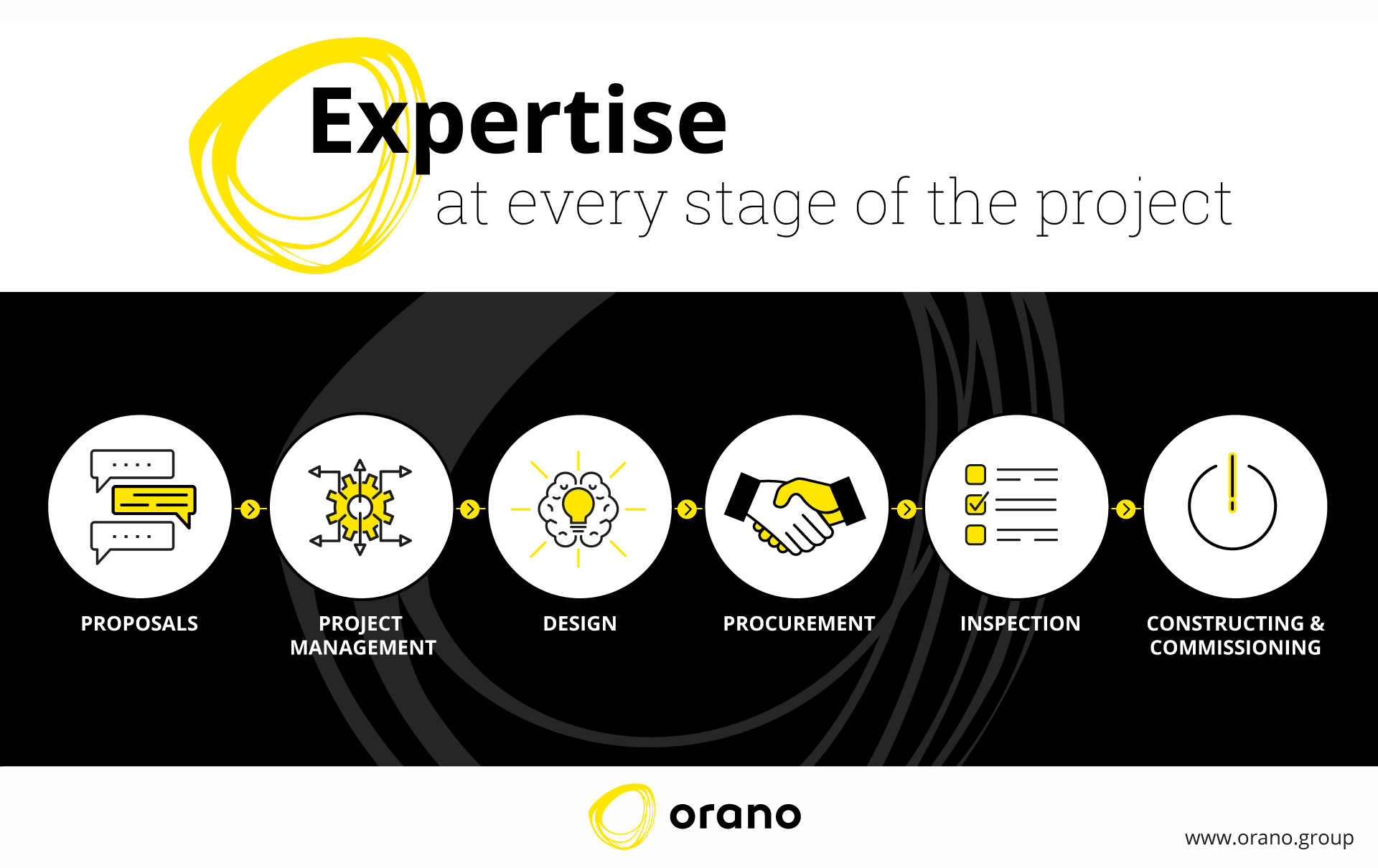 Expertise
at every stage of the project

PROPOSALS

PROJECT MANAGEMENT

DESIGN

PROCUREMENT

INSPECTION

CONSTRUCTING & COMMISSIONING

orano

www.orano.group